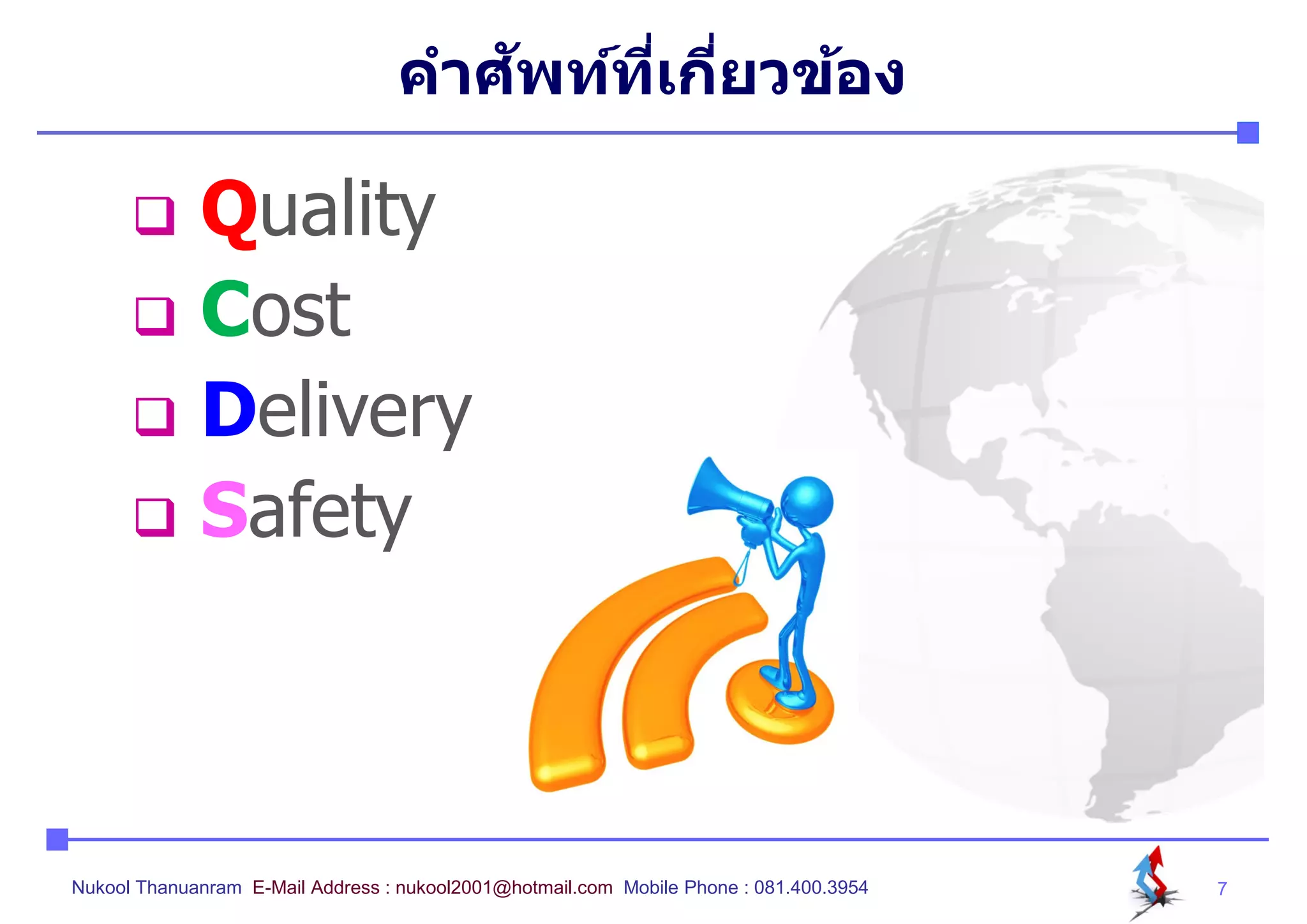 คำศัพท์ที่เกี่ยวข้อง

❑ Quality
❑ Cost
❑ Delivery
❑ Safety

Nukool Thanuanram E-Mail Address : nukool2001@hotmail.com Mobile Phone : 081.400.3954

7